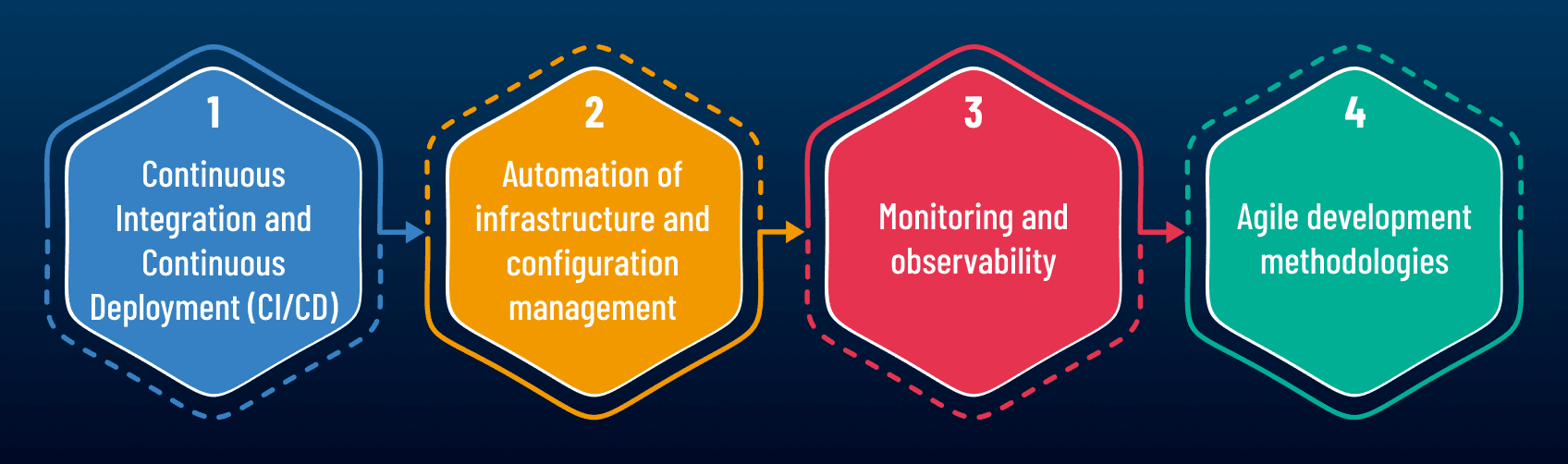 1
Continuous Integration and Continuous Deployment (CI/CD)

2
Automation of infrastructure and configuration management

3
Monitoring and observability

4
Agile development methodologies